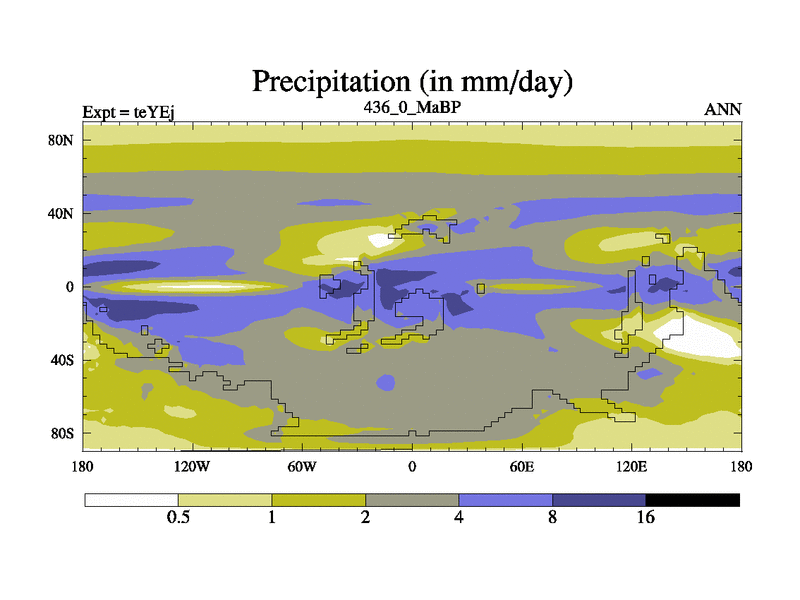 Precipitation (in mm/day)

Expt = teYEj

436_0_MaBP

ANN

80N

40N

0

40S

80S

180

120W

60W

0

60E

120E

180

0.5

1

2

4

8

16